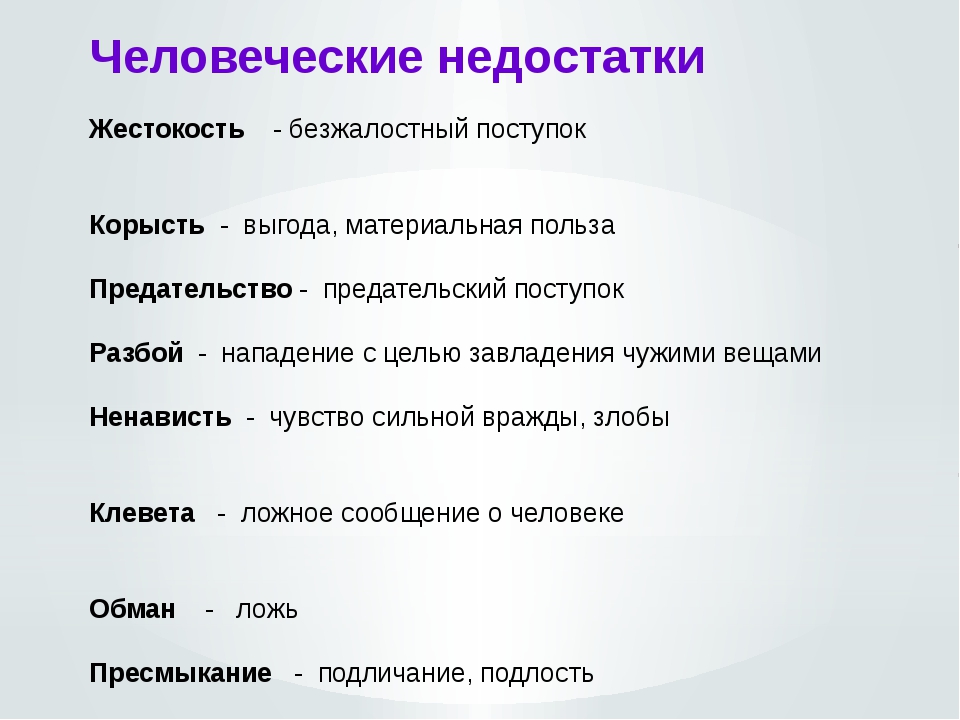 Человеческие недостатки

Жестокость - безжалостный поступок

Корысть - выгода, материальная польза

Предательство - предательский поступок

Разбой - нападение с целью завладения чужими вещами

Ненависть - чувство сильной вражды, злобы

Клевета - ложное сообщение о человеке

Обман - ложь

Пресмыкание - подличание, подлость